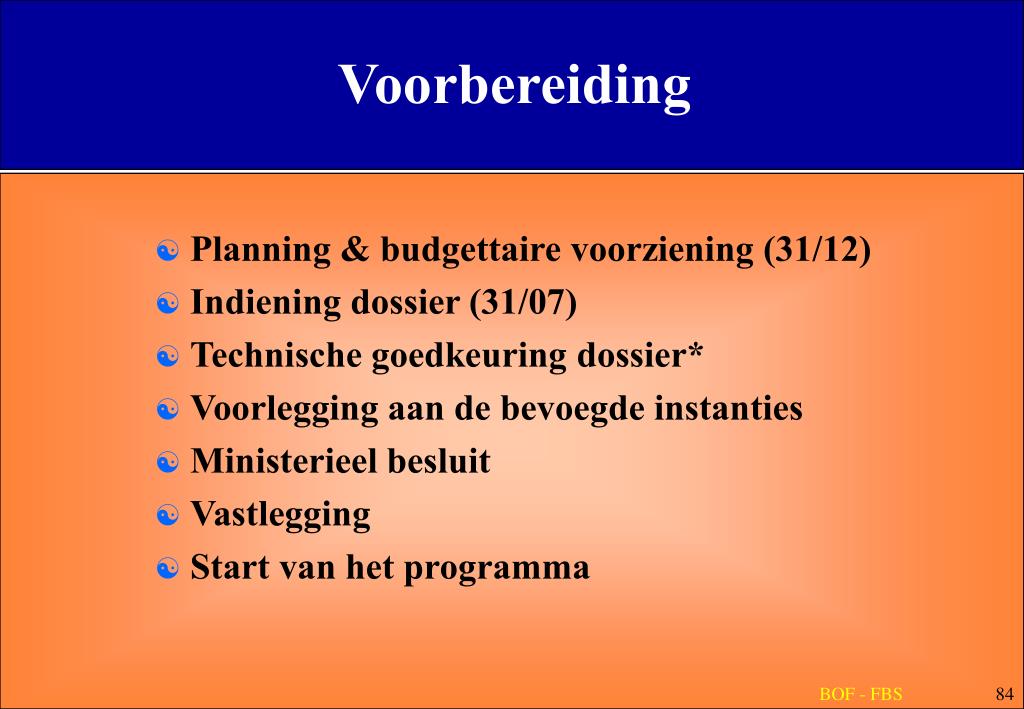 Voorbereiding

Planning & budgettaire voorziening (31/12)
Indiening dossier (31/07)
Technische goedkeuring dossier*
Voorlegging aan de bevoegde instanties
Ministerieel besluit
Vastlegging
Start van het programma

BOF - FBS

84